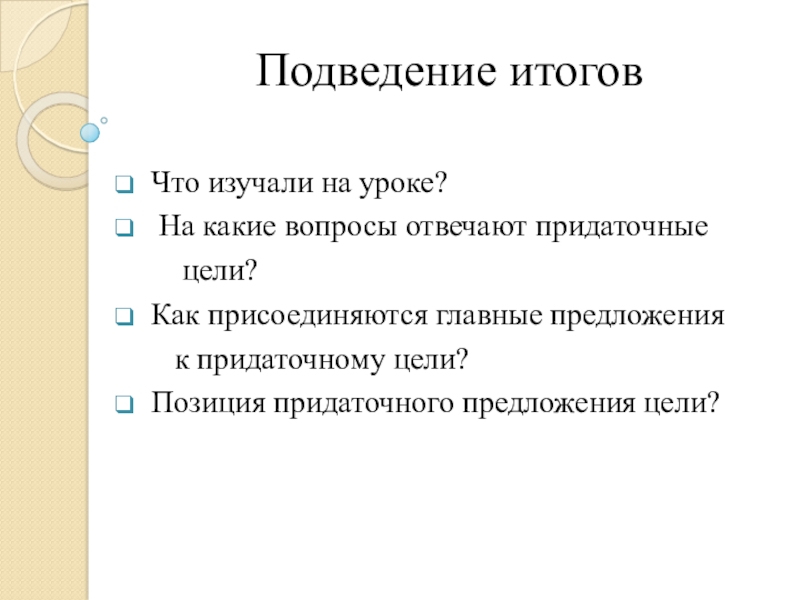 Подведение итогов

Что изучали на уроке?

На какие вопросы отвечают придаточные цели?

Как присоединяются главные предложения к придаточному цели?

Позиция придаточного предложения цели?